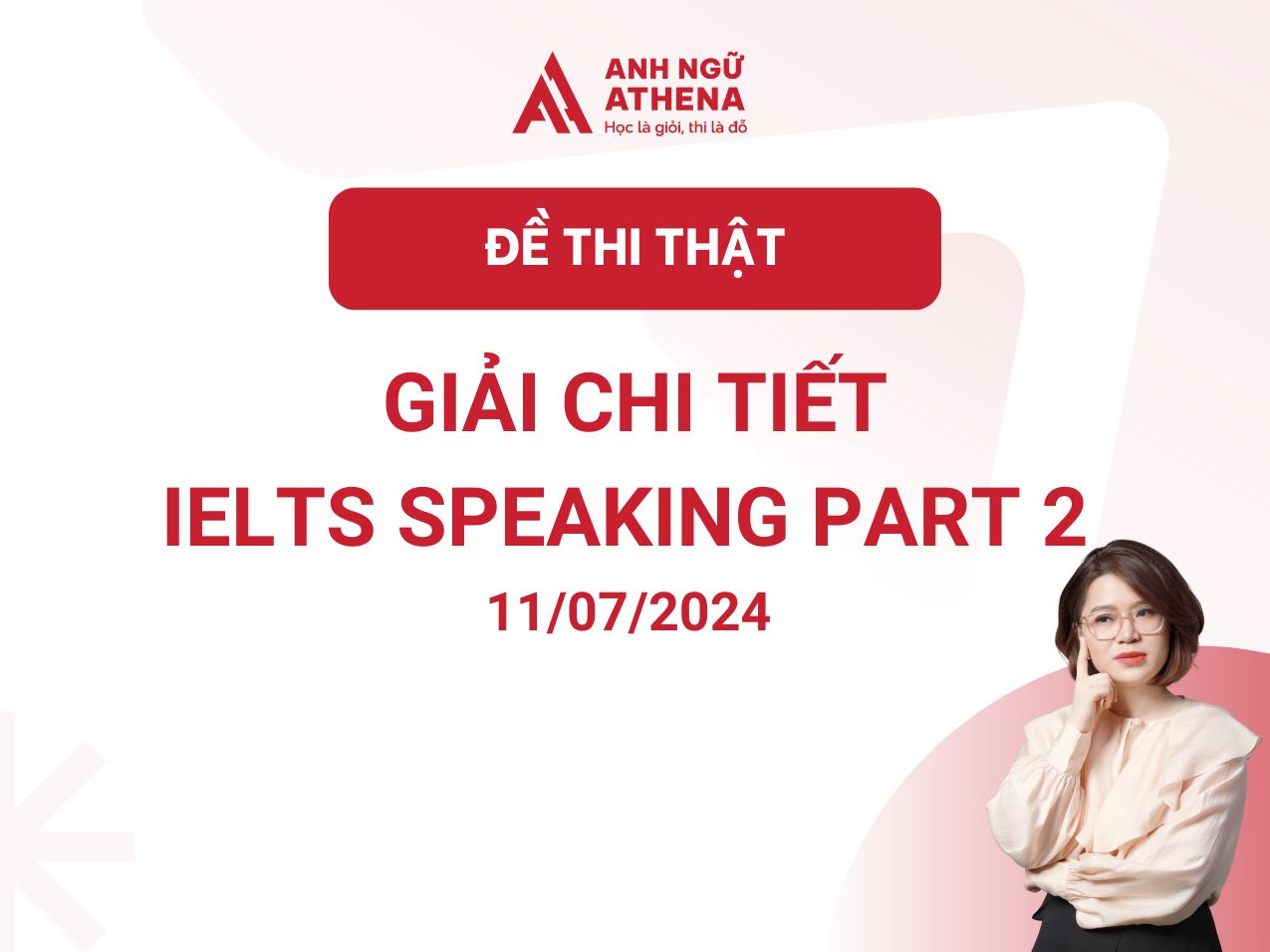 ANH NGỮ ATHENA
Học là giỏi, thi là đỗ

ĐỀ THI THẬT

GIẢI CHI TIẾT
IELTS SPEAKING PART 2
11/07/2024